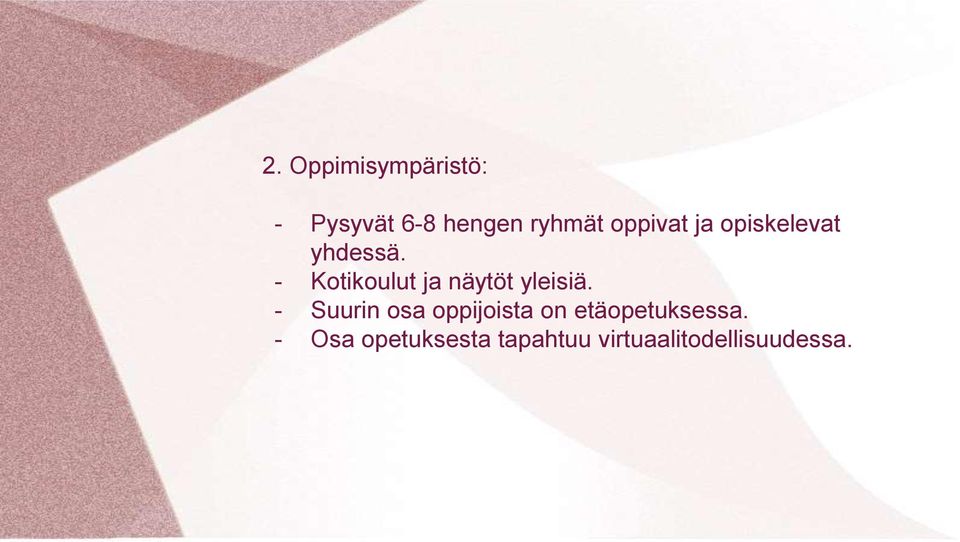 2. Oppimisympäristö:

- Pysyvät 6-8 hengen ryhmät oppivat ja opiskelevat yhdessä.
- Kotikoulut ja näytöt yleisiä.
- Suurin osa oppijoista on etäopetuksessa.
- Osa opetuksesta tapahtuu virtuaalitodellisuudessa.